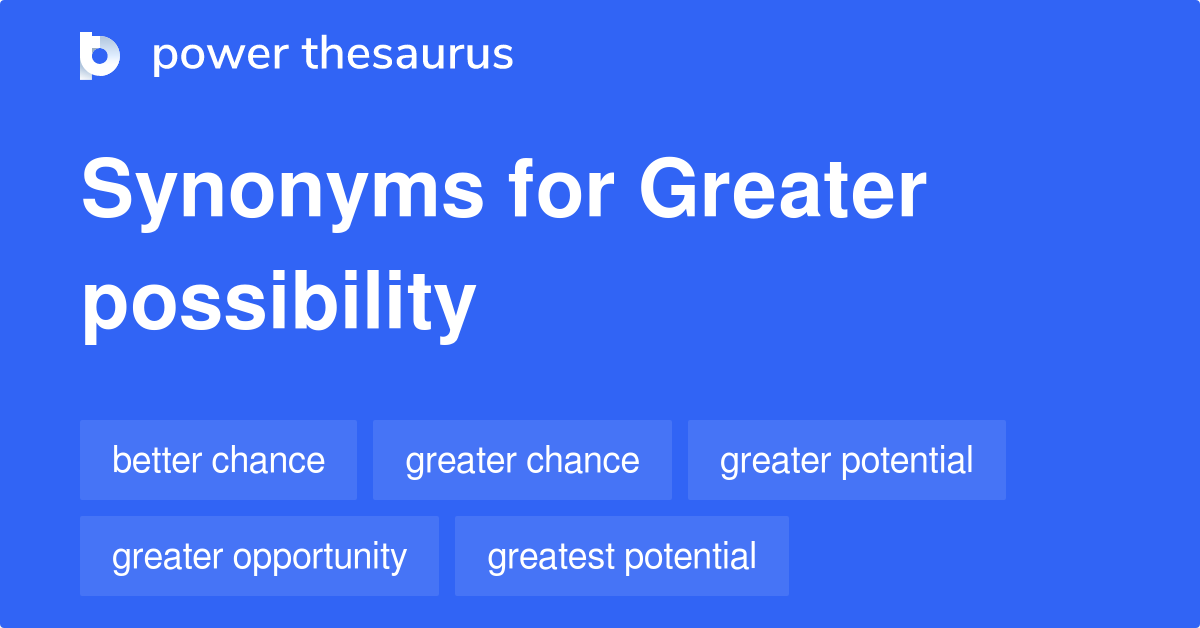 power thesaurus

Synonyms for Greater possibility

better chance
greater chance
greater potential
greater opportunity
greatest potential